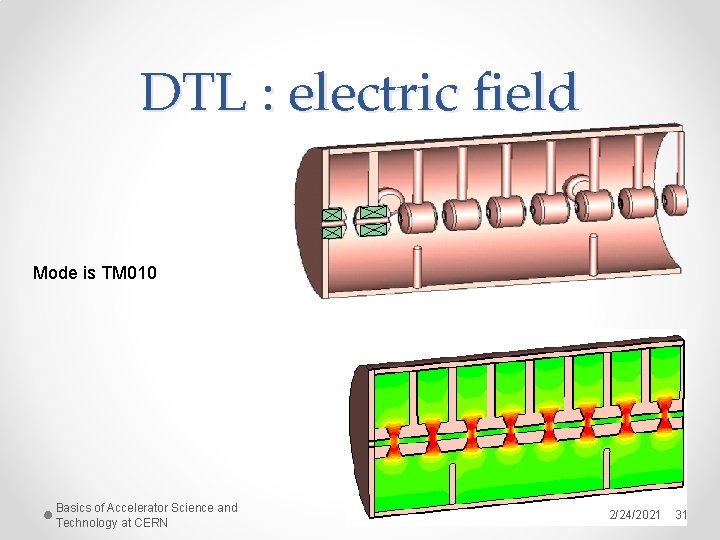 DTL : electric field

Mode is TM010

Basics of Accelerator Science and Technology at CERN

2/24/2021 31